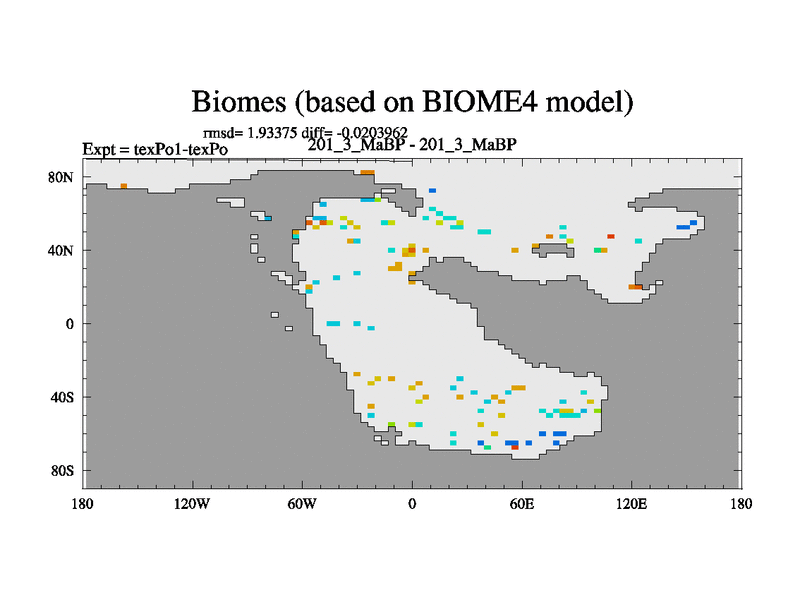 Biomes (based on BIOME4 model)

rmsd= 1.93375 diff= -0.0203962

Expt = texPo1-texPo

201_3_MaBP - 201_3_MaBP

80N

40N

0

40S

80S

180

120W

60W

0

60E

120E

180